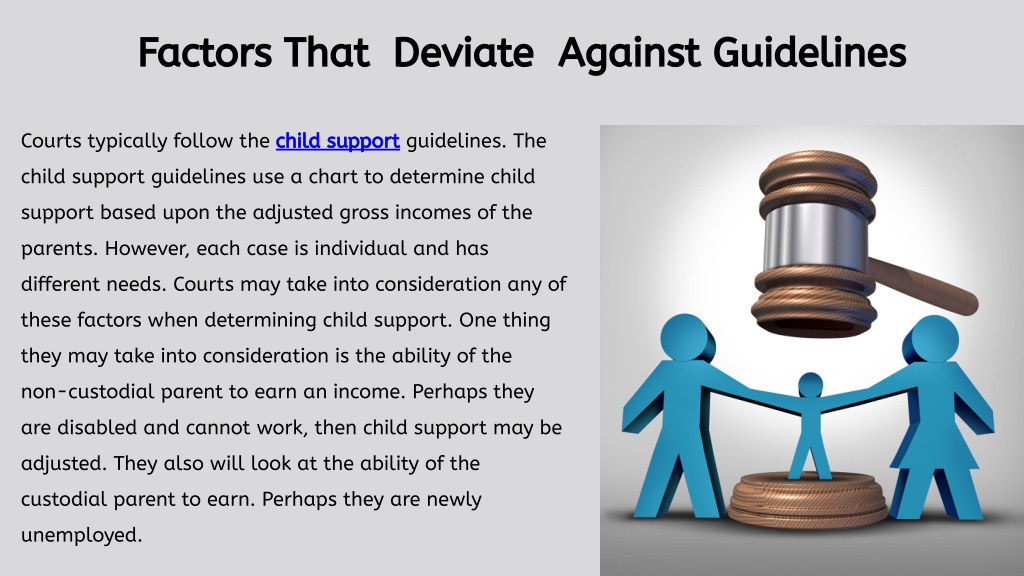 Factors That Deviate Against Guidelines

Courts typically follow the child support guidelines. The child support guidelines use a chart to determine child support based upon the adjusted gross incomes of the parents. However, each case is individual and has different needs. Courts may take into consideration any of these factors when determining child support. One thing they may take into consideration is the ability of the non-custodial parent to earn an income. Perhaps they are disabled and cannot work, then child support may be adjusted. They also will look at the ability of the custodial parent to earn. Perhaps they are newly unemployed.